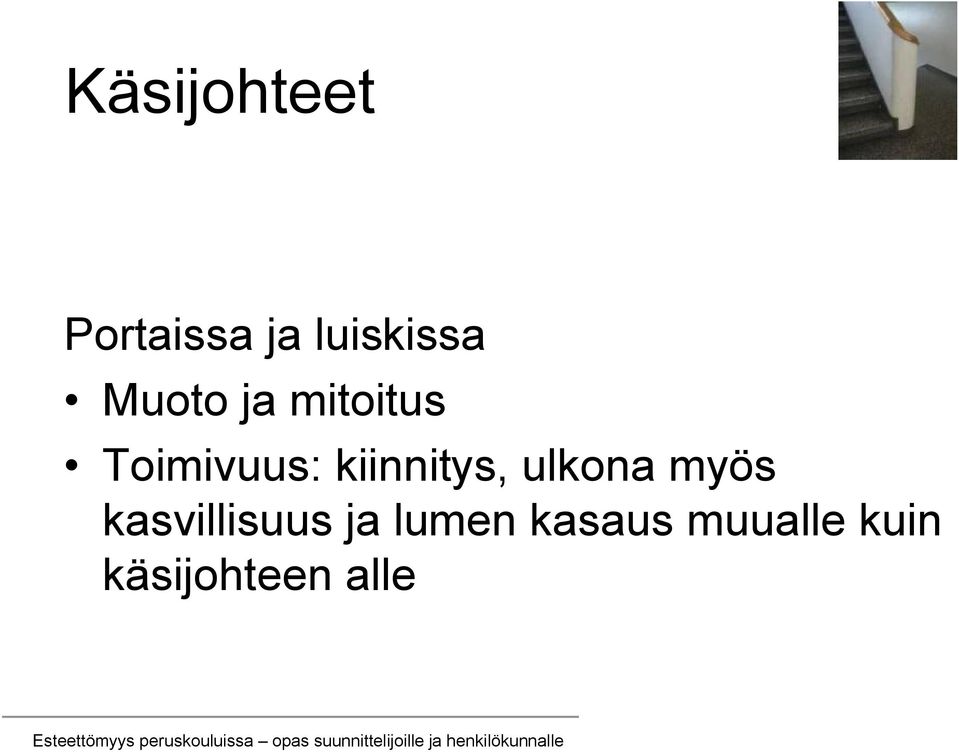 Käsijohteet

Portaissa ja luiskissa

• Muoto ja mitoitus
• Toimivuus: kiinnitys, ulkona myös kasvillisuus ja lumen kasaus muualle kuin käsijohteen alle

Esteettömyys peruskouluissa – opas suunnittelijoille ja henkilökunnalle